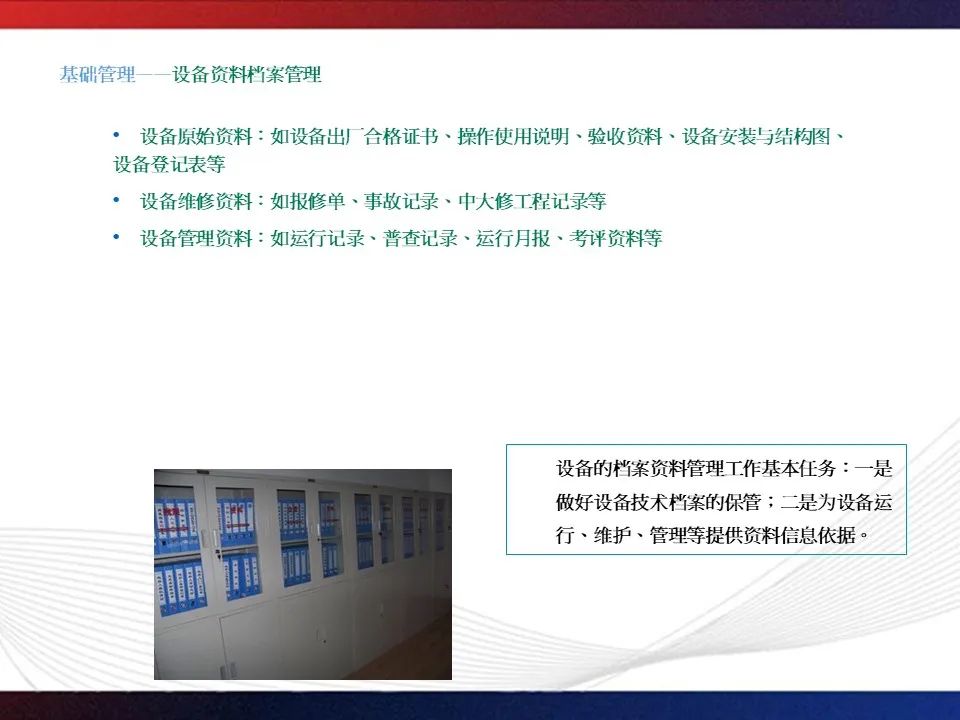 基础管理——设备资料档案管理

• 设备原始资料：如设备出厂合格证书、操作使用说明、验收资料、设备安装与结构图、设备登记表等

• 设备维修资料：如报修单、事故记录、中大修工程记录等

• 设备管理资料：如运行记录、普查记录、运行月报、考评资料等

设备的档案资料管理工作基本任务：一是做好设备技术档案的保管；二是为设备运行、维护、管理等提供资料信息依据。